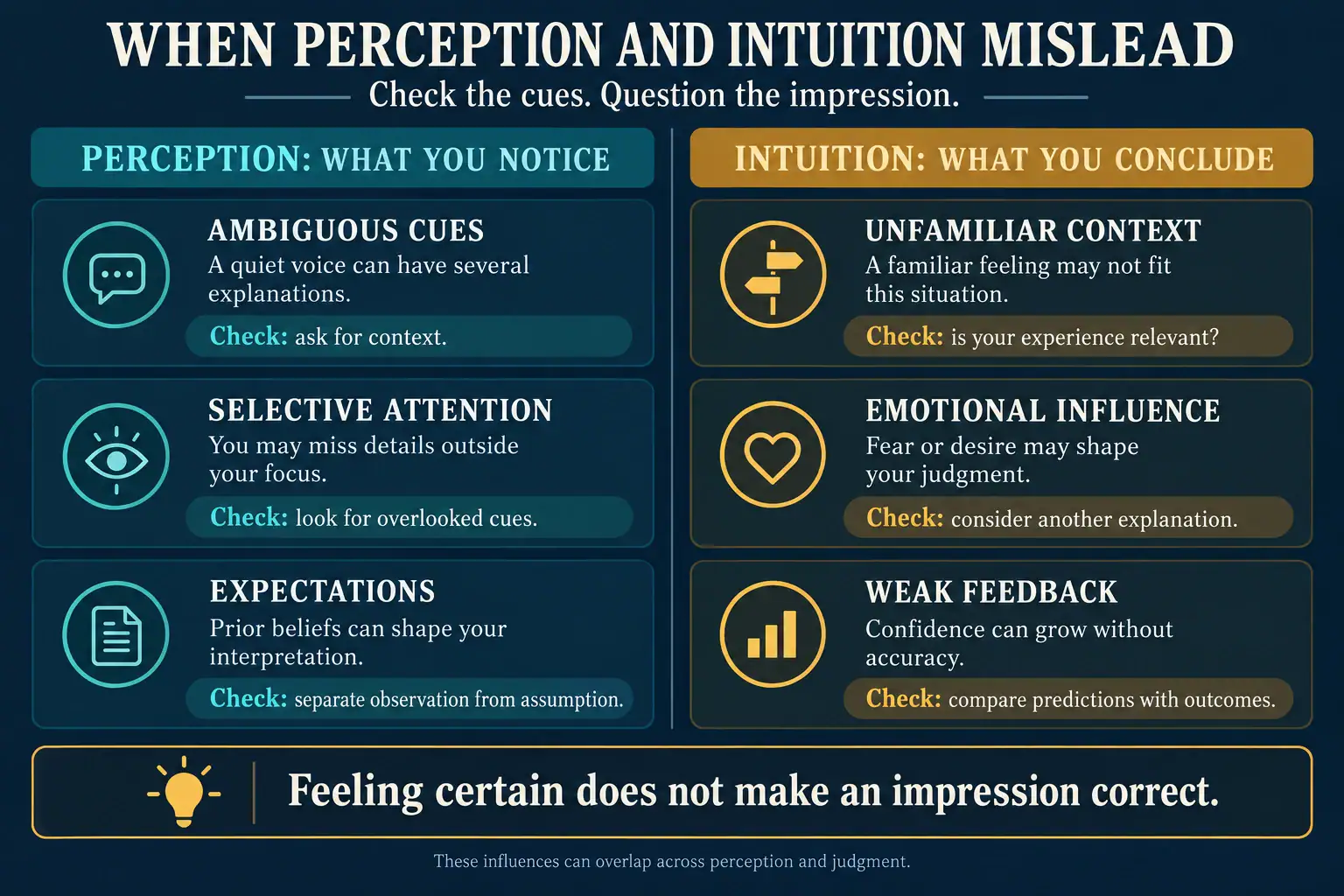 WHEN PERCEPTION AND INTUITION MISLEAD

Check the cues. Question the impression.

PERCEPTION: WHAT YOU NOTICE

AMBIGUOUS CUES
A quiet voice can have several explanations.
Check: ask for context.

SELECTIVE ATTENTION
You may miss details outside your focus.
Check: look for overlooked cues.

EXPECTATIONS
Prior beliefs can shape your interpretation.
Check: separate observation from assumption.

INTUITION: WHAT YOU CONCLUDE

UNFAMILIAR CONTEXT
A familiar feeling may not fit this situation.
Check: is your experience relevant?

EMOTIONAL INFLUENCE
Fear or desire may shape your judgment.
Check: consider another explanation.

WEAK FEEDBACK
Confidence can grow without accuracy.
Check: compare predictions with outcomes.

Feeling certain does not make an impression correct.

These influences can overlap across perception and judgment.